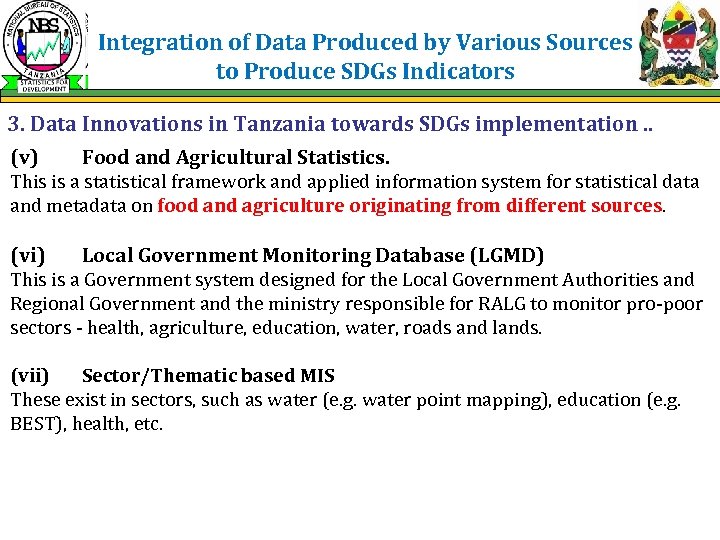 NATIONAL BUREAU OF STATISTICS
NBS
TANZANIA
STATISTICS FOR DEVELOPMENT

Integration of Data Produced by Various Sources to Produce SDGs Indicators

3. Data Innovations in Tanzania towards SDGs implementation ..

(v) Food and Agricultural Statistics.
This is a statistical framework and applied information system for statistical data and metadata on food and agriculture originating from different sources.

(vi) Local Government Monitoring Database (LGMD)
This is a Government system designed for the Local Government Authorities and Regional Government and the ministry responsible for RALG to monitor pro-poor sectors - health, agriculture, education, water, roads and lands.

(vii) Sector/Thematic based MIS
These exist in sectors, such as water (e.g. water point mapping), education (e.g. BEST), health, etc.